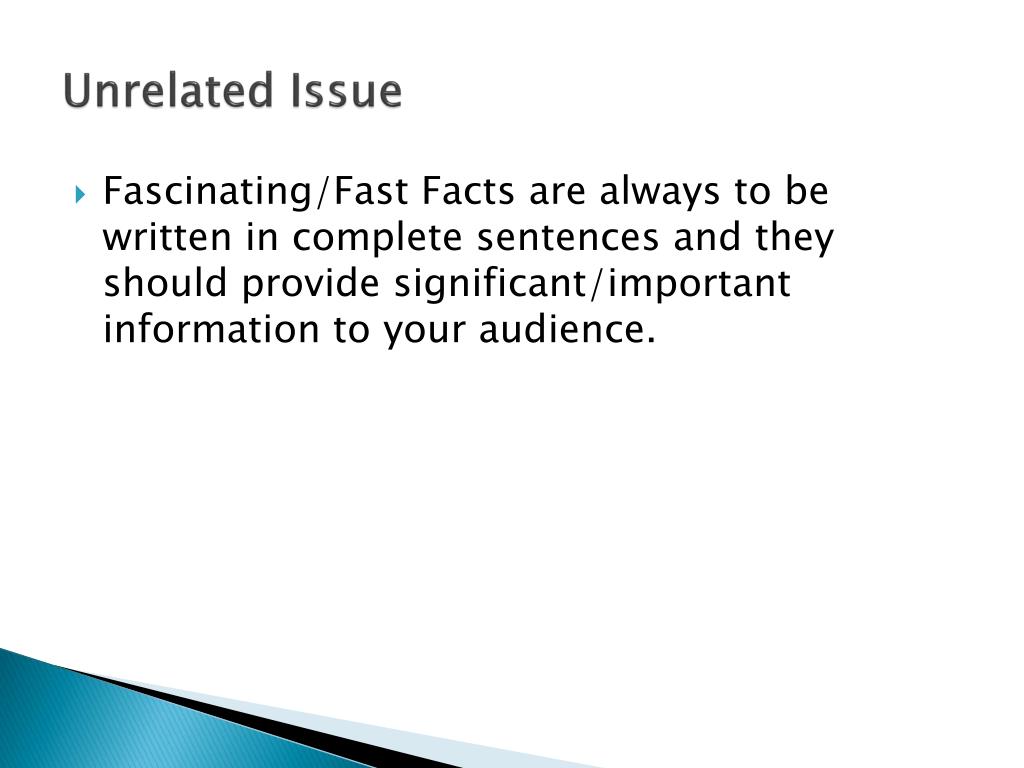 Unrelated Issue

Fascinating/Fast Facts are always to be written in complete sentences and they should provide significant/important information to your audience.